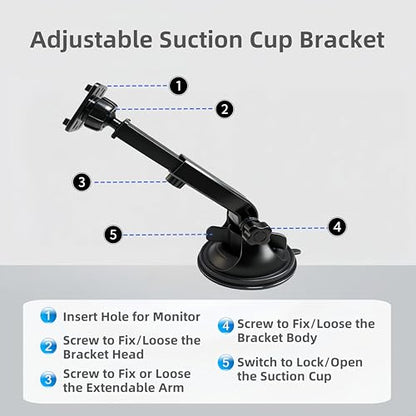 Adjustable Suction Cup Bracket

1

2

3

4

5

1 Insert Hole for Monitor

2 Screw to Fix/Loose the Bracket Head

3 Screw to Fix or Loose the Extendable Arm

4 Screw to Fix/Loose the Bracket Body

5 Switch to Lock/Open the Suction Cup